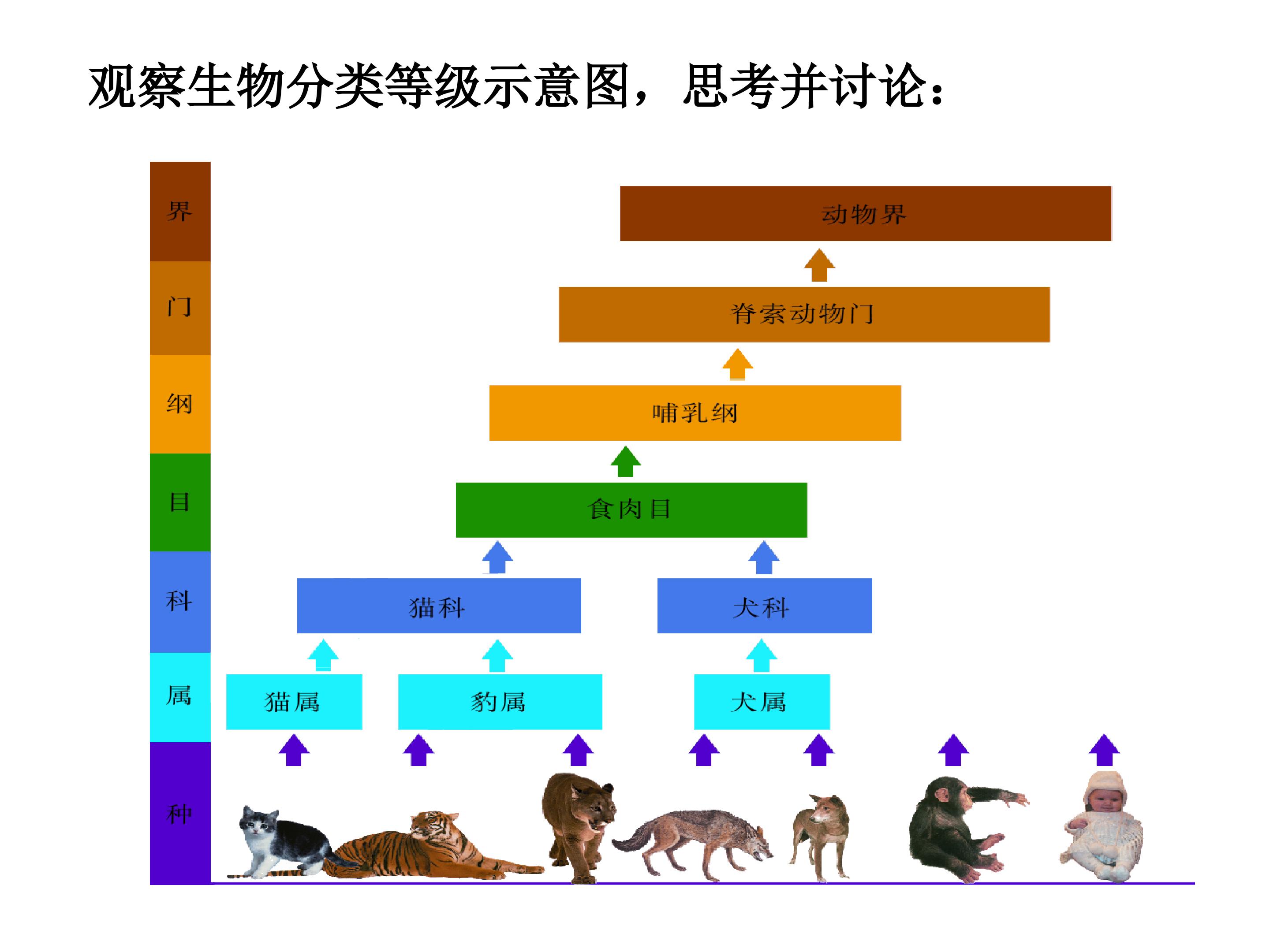 观察生物分类等级示意图，思考并讨论：

界
门
纲
目
科
属
种

动物界

脊索动物门

哺乳纲

食肉目

猫科

犬科

猫属

豹属

犬属